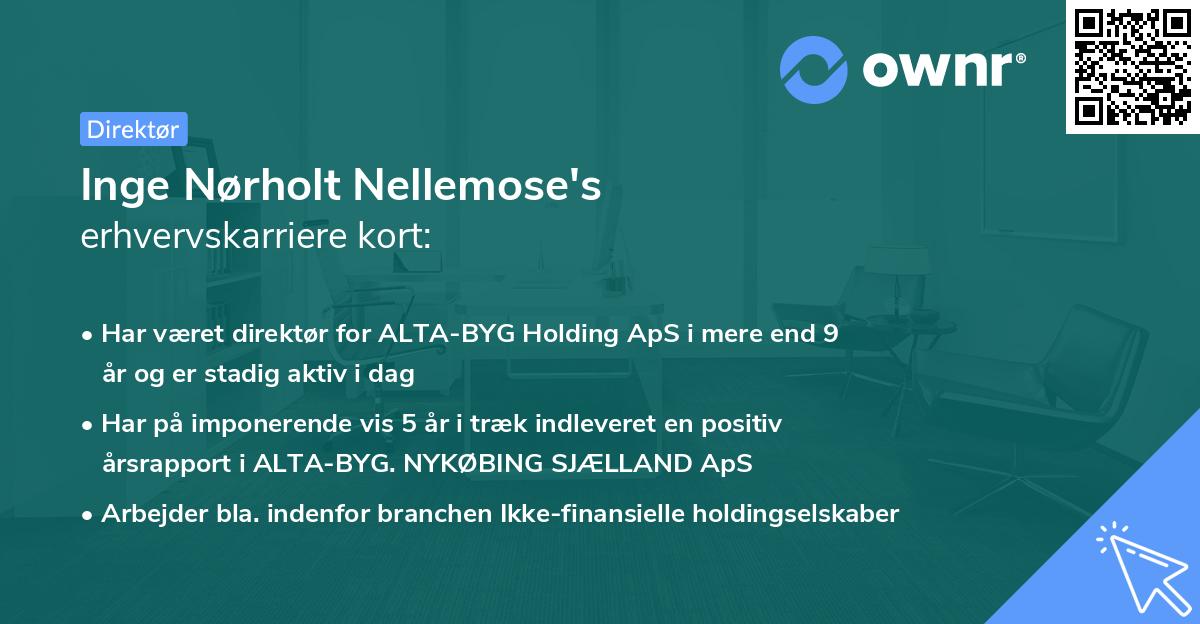 ownr®

Direktør

Inge Nørholt Nellemose's
erhvervskarriere kort:

• Har været direktør for ALTA-BYG Holding ApS i mere end 9 år og er stadig aktiv i dag

• Har på imponerende vis 5 år i træk indleveret en positiv årsrapport i ALTA-BYG. NYKØBING SJÆLLAND ApS

• Arbejder bla. indenfor branchen Ikke-finansielle holdingselskaber